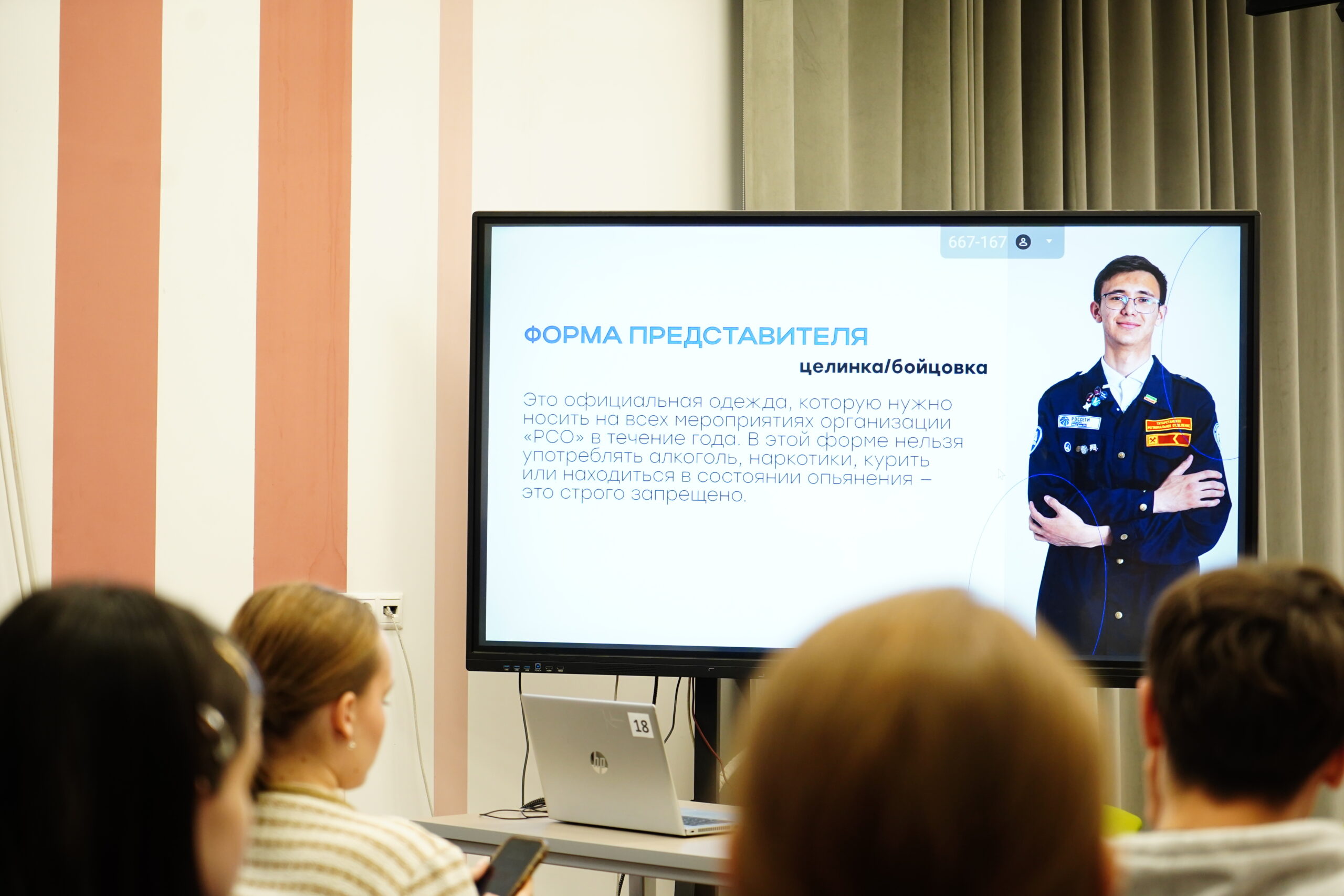 667-167

ФОРМА ПРЕДСТАВИТЕЛЯ
целинка/бойцовка

Это официальная одежда, которую нужно носить на всех мероприятиях организации «РСО» в течение года. В этой форме нельзя употреблять алкоголь, наркотики, курить или находиться в состоянии опьянения – это строго запрещено.

РОССЕТИ

18

hp